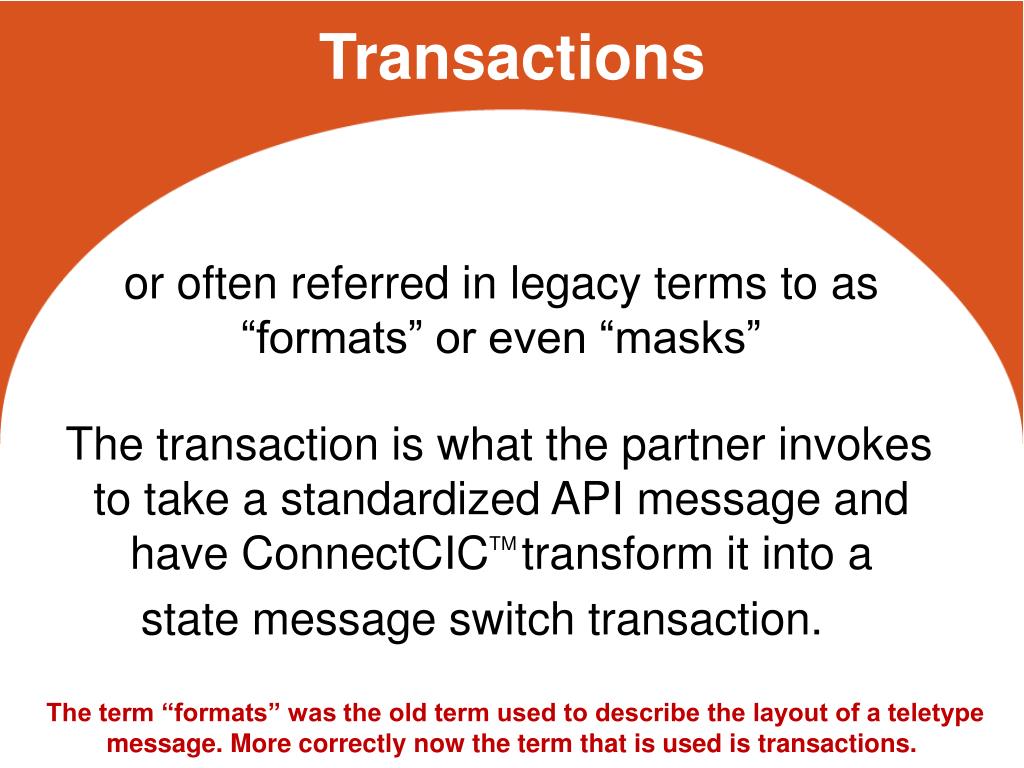 Transactions

or often referred in legacy terms to as “formats” or even “masks”

The transaction is what the partner invokes to take a standardized API message and have ConnectCIC™ transform it into a state message switch transaction.

The term “formats” was the old term used to describe the layout of a teletype message. More correctly now the term that is used is transactions.